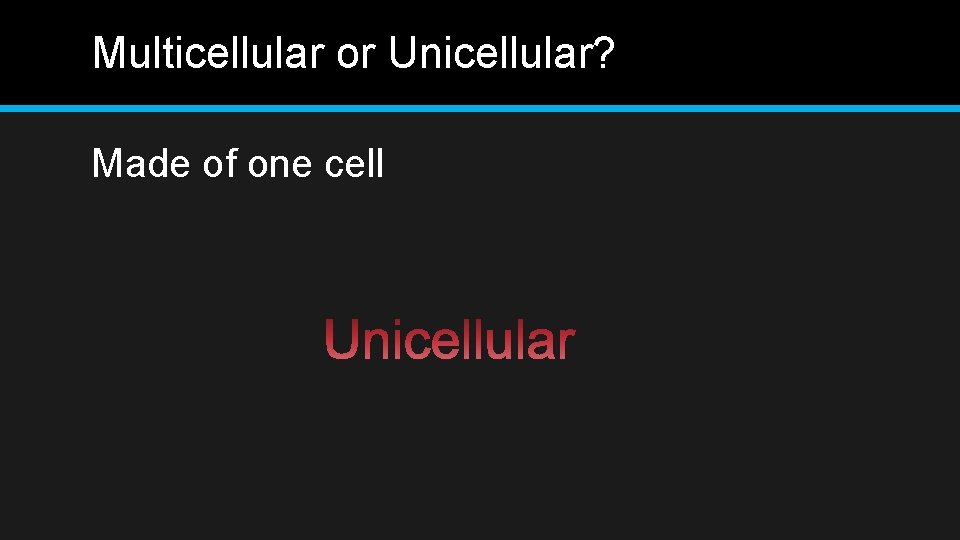 Multicellular or Unicellular?

Made of one cell

Unicellular